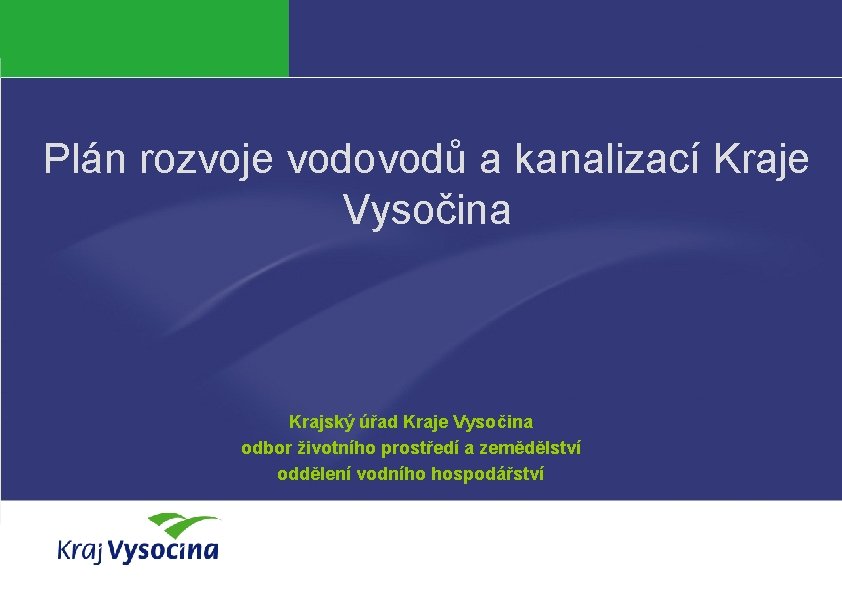 Plán rozvoje vodovodů a kanalizací Kraje Vysočina

Krajský úřad Kraje Vysočina
odbor životního prostředí a zemědělství
oddělení vodního hospodářství

Kraj Vysočina